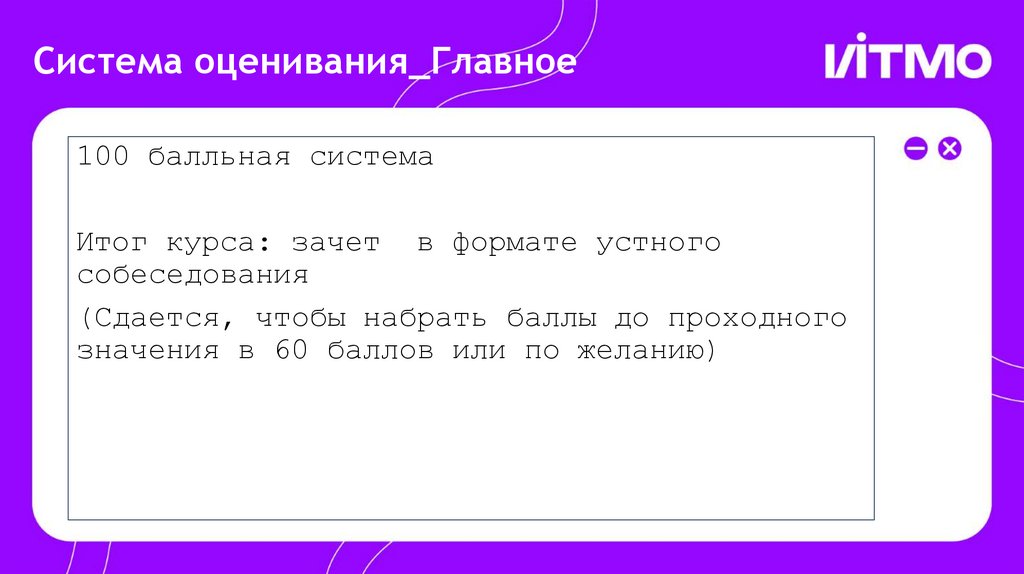 Система оценивания_Главное

ИТМО

100 балльная система

Итог курса: зачет  в формате устного собеседования

(Сдается, чтобы набрать баллы до проходного значения в 60 баллов или по желанию)